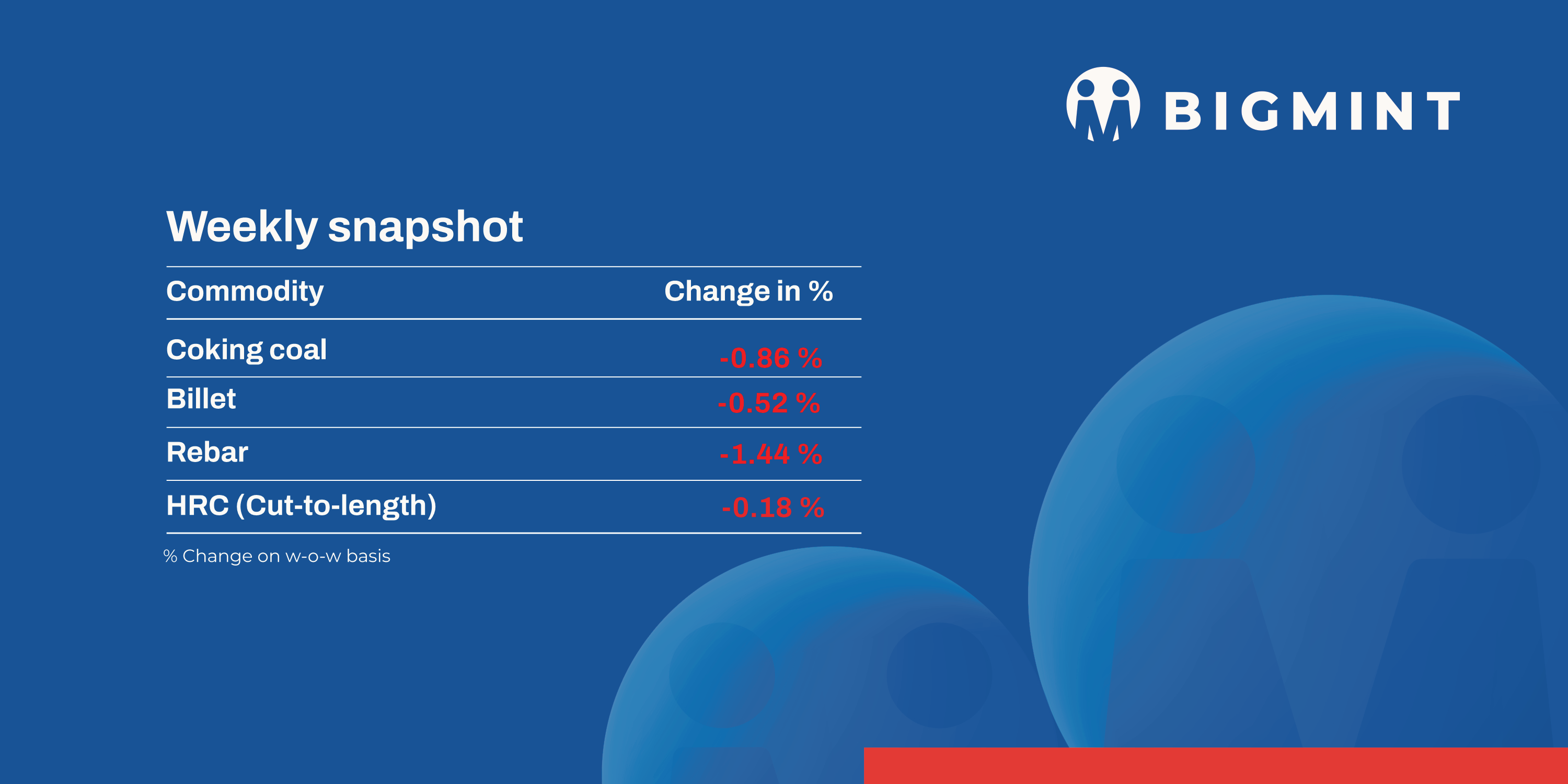 BIGMINT

Weekly snapshot

| Commodity | Change in % |
|---|---|
| Coking coal | -0.86 % |
| Billet | -0.52 % |
| Rebar | -1.44 % |
| HRC (Cut-to-length) | -0.18 % |

% Change on w-o-w basis